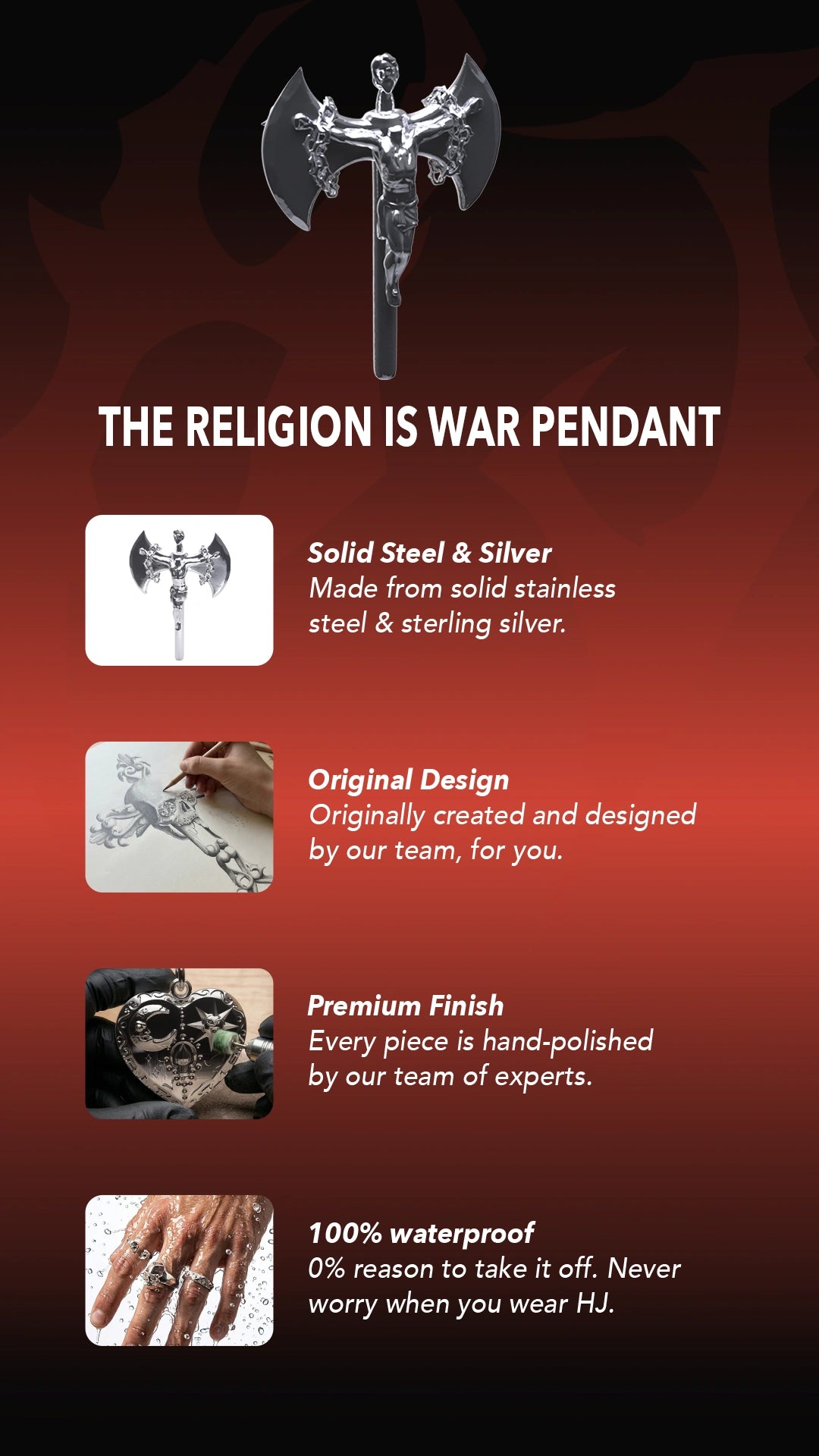 THE RELIGION IS WAR PENDANT

Solid Steel & Silver
Made from solid stainless steel & sterling silver.

Original Design
Originally created and designed by our team, for you.

Premium Finish
Every piece is hand-polished by our team of experts.

100% waterproof
0% reason to take it off. Never worry when you wear HJ.